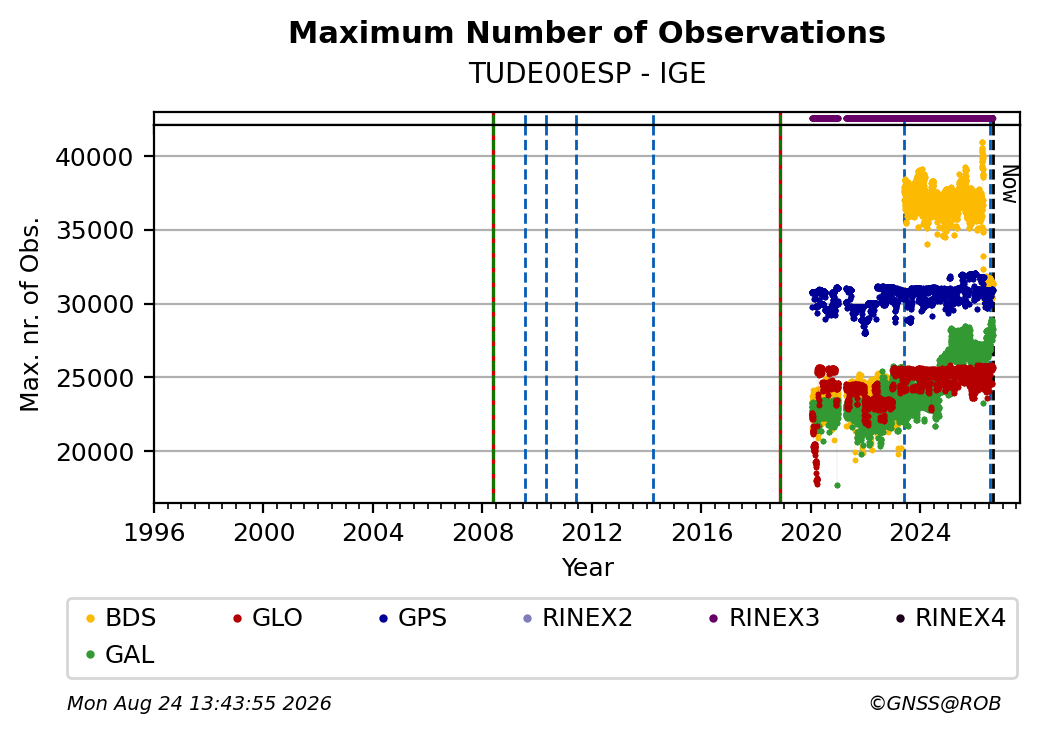 Maximum Number of Observations
TUDE00ESP - IGE

Max. nr. of Obs.

40000
35000
30000
25000
20000

Now

1996 2000 2004 2008 2012 2016 2020 2024

Year

BDS GLO GPS RINEX2 RINEX3 RINEX4
GAL

Mon Aug 24 13:43:55 2026

©GNSS@ROB